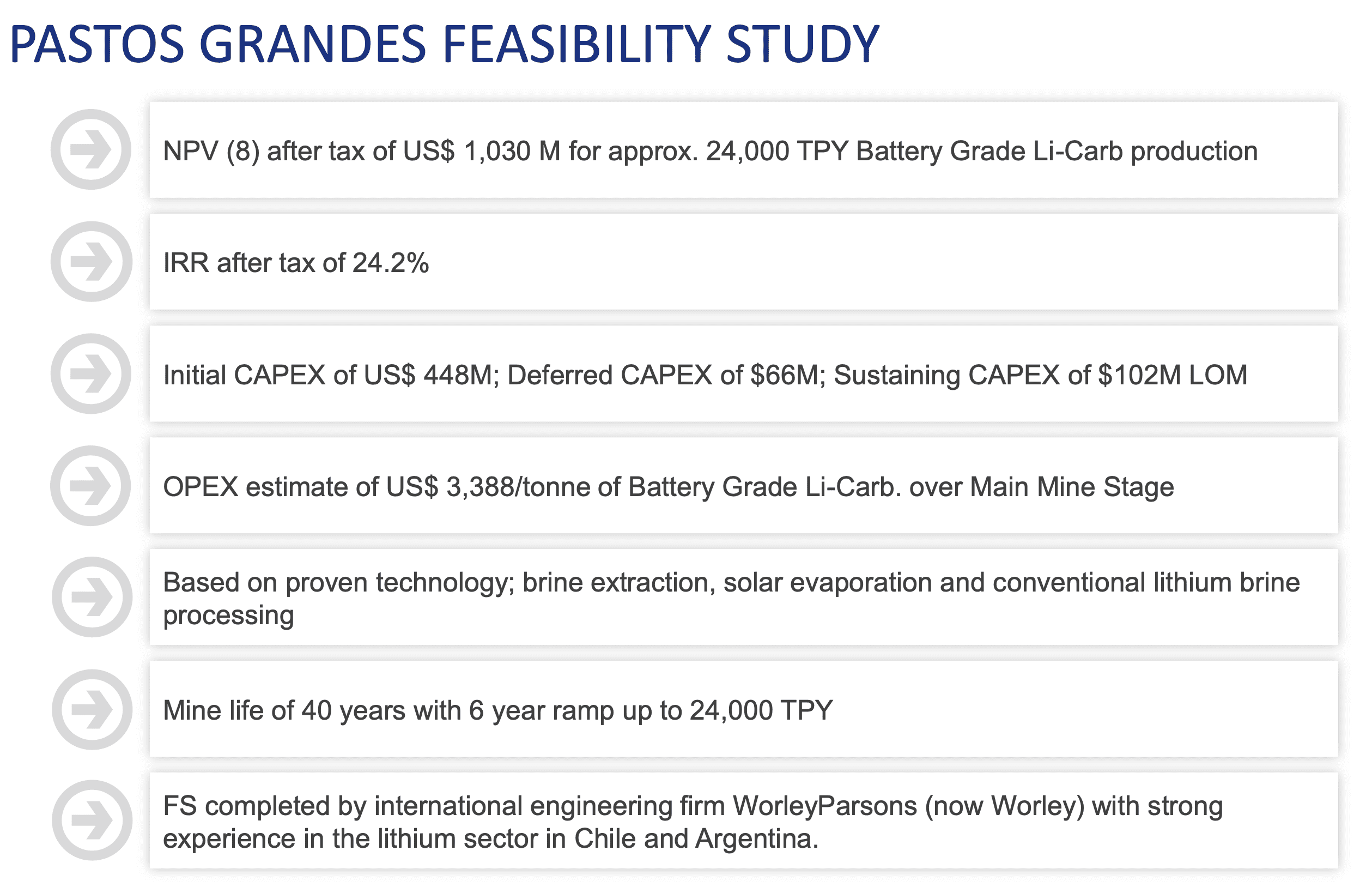 PASTOS GRANDES FEASIBILITY STUDY

NPV (8) after tax of US$ 1,030 M for approx. 24,000 TPY Battery Grade Li-Carb production

IRR after tax of 24.2%

Initial CAPEX of US$ 448M; Deferred CAPEX of $66M; Sustaining CAPEX of $102M LOM

OPEX estimate of US$ 3,388/tonne of Battery Grade Li-Carb. over Main Mine Stage

Based on proven technology; brine extraction, solar evaporation and conventional lithium brine processing

Mine life of 40 years with 6 year ramp up to 24,000 TPY

FS completed by international engineering firm WorleyParsons (now Worley) with strong experience in the lithium sector in Chile and Argentina.